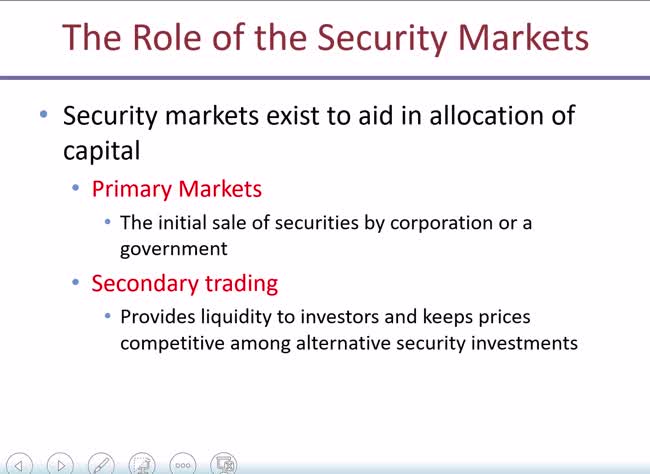 The Role of the Security Markets

• Security markets exist to aid in allocation of capital

• Primary Markets

• The initial sale of securities by corporation or a government

• Secondary trading

• Provides liquidity to investors and keeps prices competitive among alternative security investments